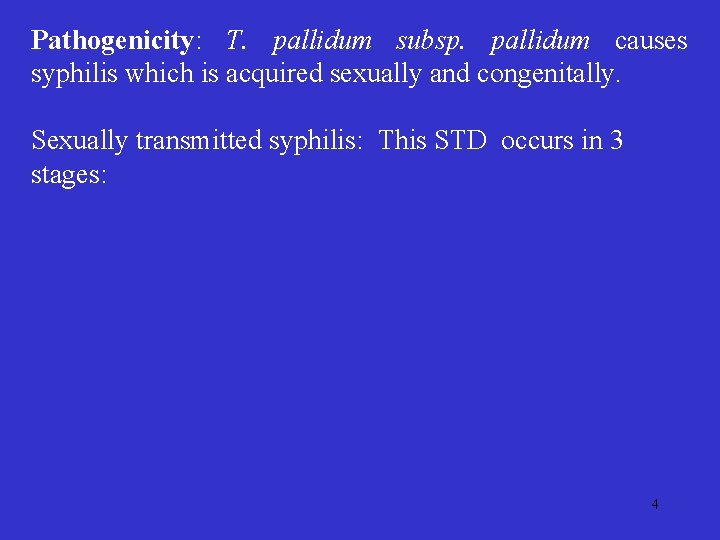 Pathogenicity: T. pallidum subsp. pallidum causes syphilis which is acquired sexually and congenitally.

Sexually transmitted syphilis: This STD occurs in 3 stages:

4